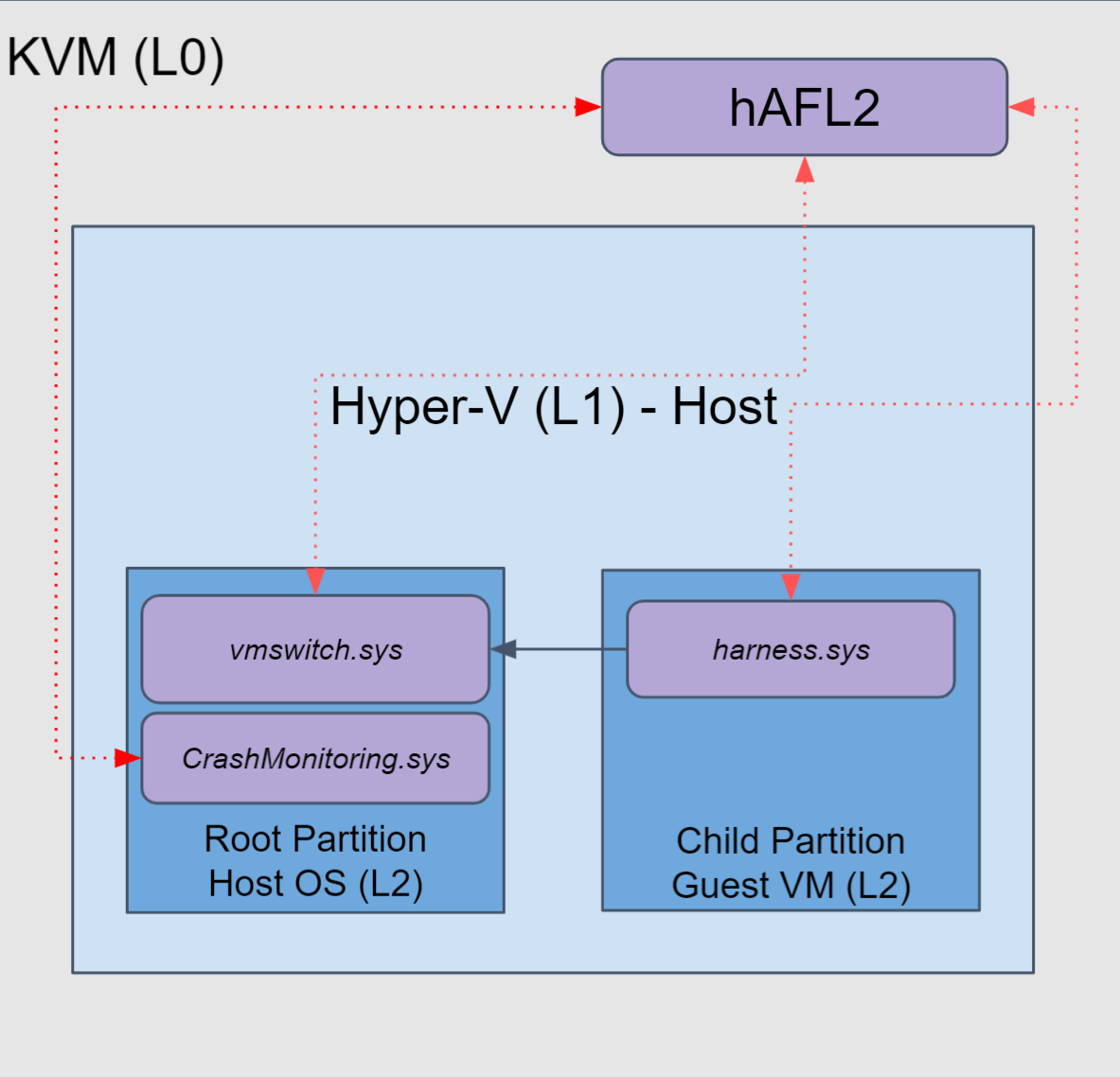 KVM (L0)

hAFL2

Hyper-V (L1) - Host

vmswitch.sys

CrashMonitoring.sys

Root Partition
Host OS (L2)

harness.sys

Child Partition
Guest VM (L2)